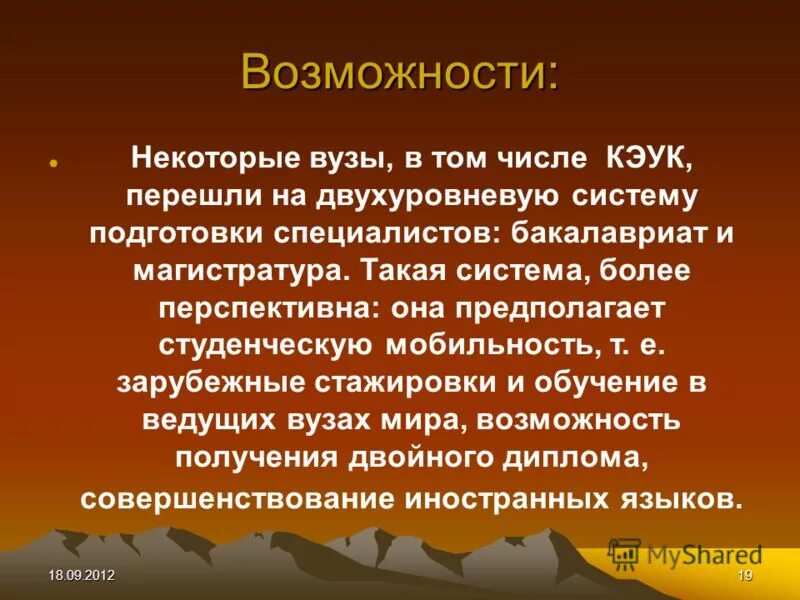 Возможности:

Некоторые вузы, в том числе КЭУК, перешли на двухуровневую систему подготовки специалистов: бакалавриат и магистратура. Такая система, более перспективна: она предполагает студенческую мобильность, т. е. зарубежные стажировки и обучение в ведущих вузах мира, возможность получения двойного диплома, совершенствование иностранных языков.

MyShared

18.09.2012

19